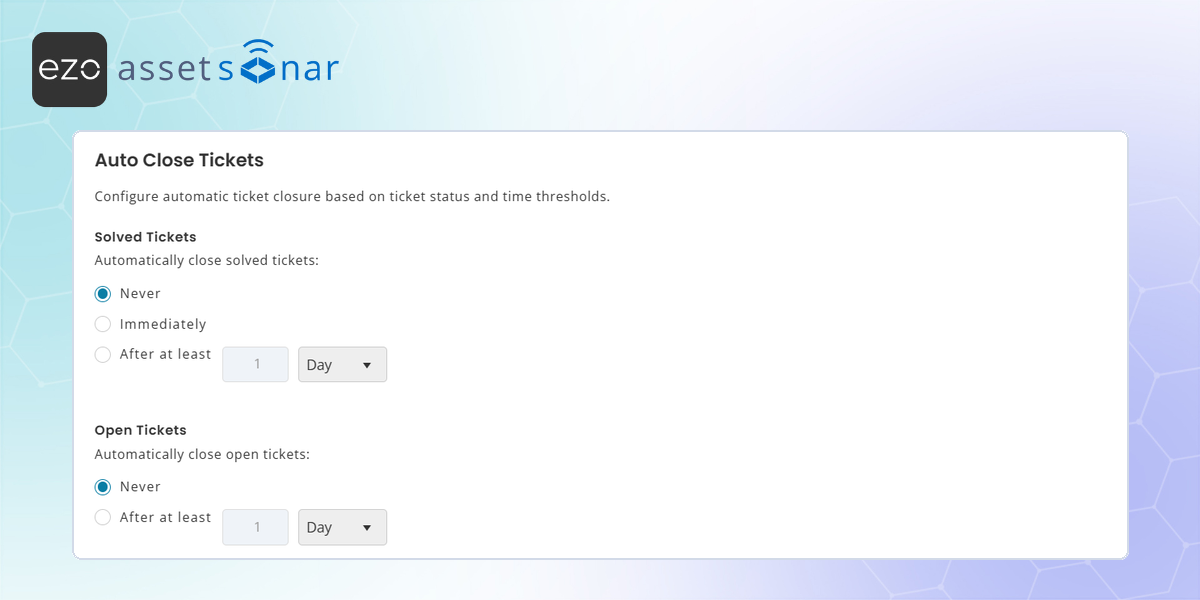 ezo assetsonar

Auto Close Tickets

Configure automatic ticket closure based on ticket status and time thresholds.

Solved Tickets
Automatically close solved tickets:

Never
Immediately
After at least 1 Day

Open Tickets
Automatically close open tickets:

Never
After at least 1 Day